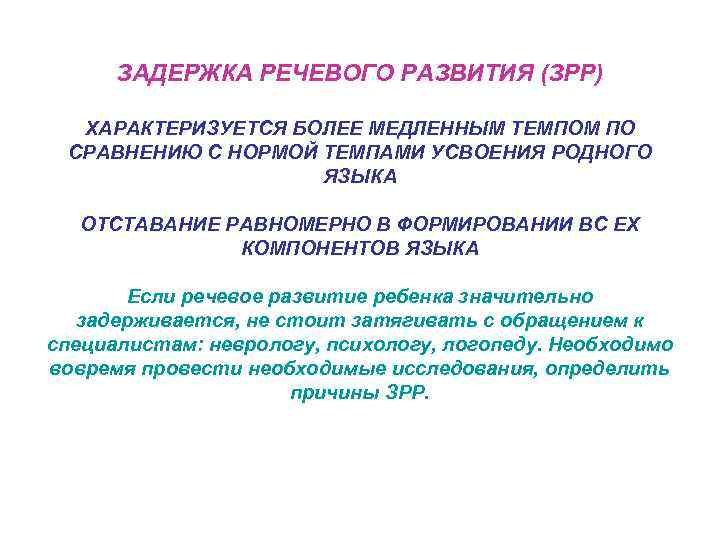 ЗАДЕРЖКА РЕЧЕВОГО РАЗВИТИЯ (ЗРР)

ХАРАКТЕРИЗУЕТСЯ БОЛЕЕ МЕДЛЕННЫМ ТЕМПОМ ПО СРАВНЕНИЮ С НОРМОЙ ТЕМПАМИ УСВОЕНИЯ РОДНОГО ЯЗЫКА

ОТСТАВАНИЕ РАВНОМЕРНО В ФОРМИРОВАНИИ ВС ЕХ КОМПОНЕНТОВ ЯЗЫКА

Если речевое развитие ребенка значительно задерживается, не стоит затягивать с обращением к специалистам: неврологу, психологу, логопеду. Необходимо вовремя провести необходимые исследования, определить причины ЗРР.